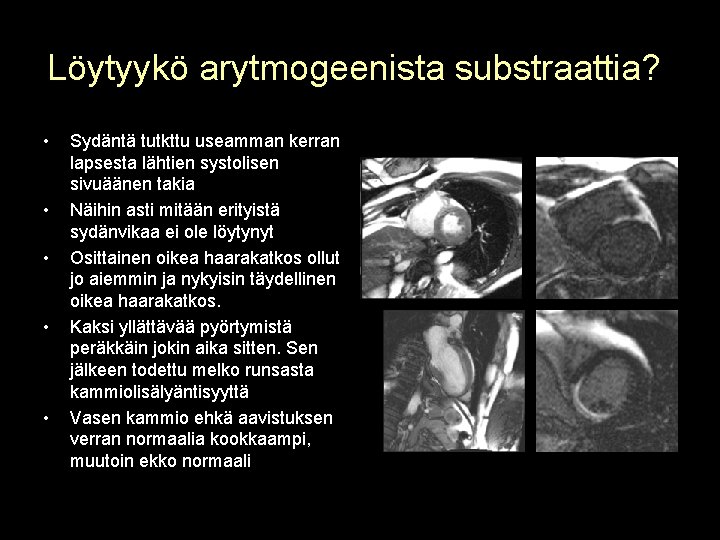 Löytyykö arytmogeenista substraattia?

• Sydäntä tutkttu useamman kerran lapsesta lähtien systolisen sivuäänen takia
• Näihin asti mitään erityistä sydänvikaa ei ole löytynyt
• Osittainen oikea haarakatkos ollut jo aiemmin ja nykyisin täydellinen oikea haarakatkos.
• Kaksi yllättävää pyörtymistä peräkkäin jokin aika sitten. Sen jälkeen todettu melko runsasta kammiolisälyäntisyyttä
• Vasen kammio ehkä aavistuksen verran normaalia kookkaampi, muutoin ekko normaali